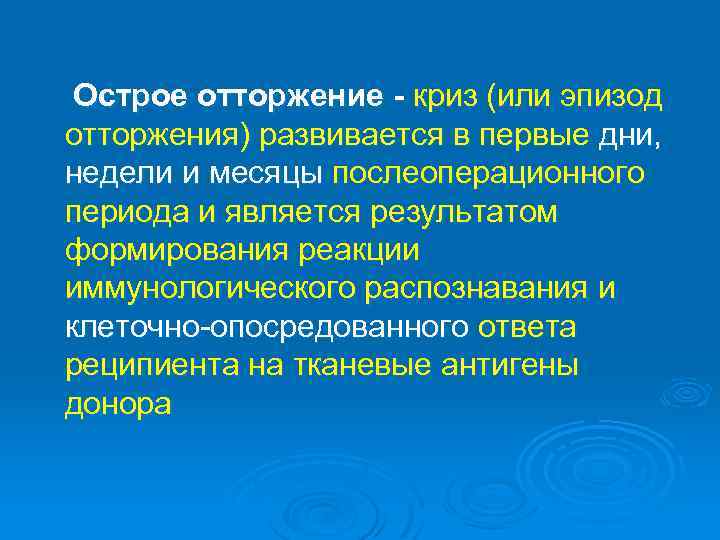 Острое отторжение - криз (или эпизод отторжения) развивается в первые дни, недели и месяцы послеоперационного периода и является результатом формирования реакции иммунологического распознавания и клеточно-опосредованного ответа реципиента на тканевые антигены донора